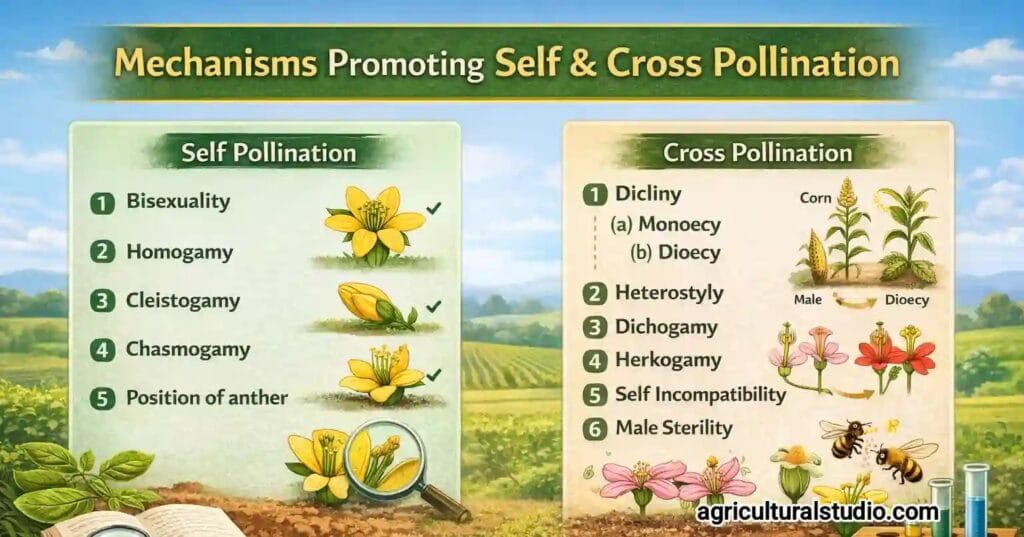 Mechanisms Promoting Self & Cross Pollination

Self Pollination

1 Bisexuality
2 Homogamy
3 Cleistogamy
4 Chasmogamy
5 Position of anther

Cross Pollination

1 Dicliny
(a) Monoecy
(b) Dioecy
2 Heterostyly
3 Dichogamy
4 Herkogamy
5 Self Incompatibility
6 Male Sterility

Corn
Male
Dioecy

agriculturalstudio.com